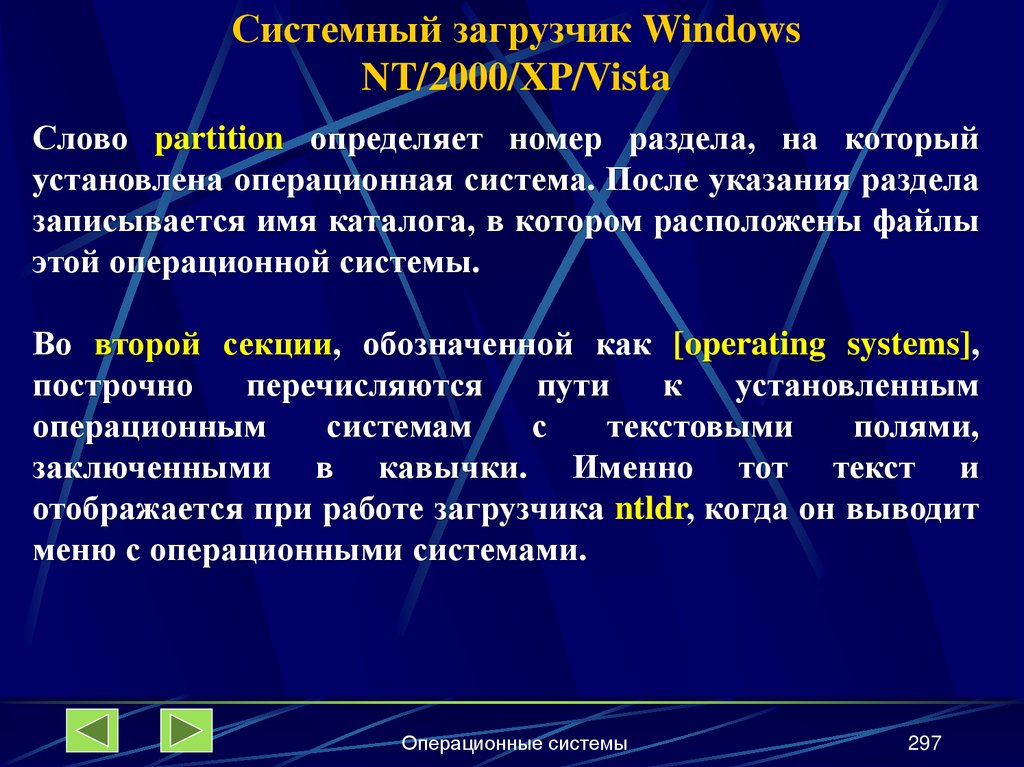 Системный загрузчик Windows NT/2000/XP/Vista

Слово partition определяет номер раздела, на который установлена операционная система. После указания раздела записывается имя каталога, в котором расположены файлы этой операционной системы.

Во второй секции, обозначенной как [operating systems], построчно перечисляются пути к установленным операционным системам с текстовыми полями, заключенными в кавычки. Именно тот текст и отображается при работе загрузчика ntldr, когда он выводит меню с операционными системами.

Операционные системы

297